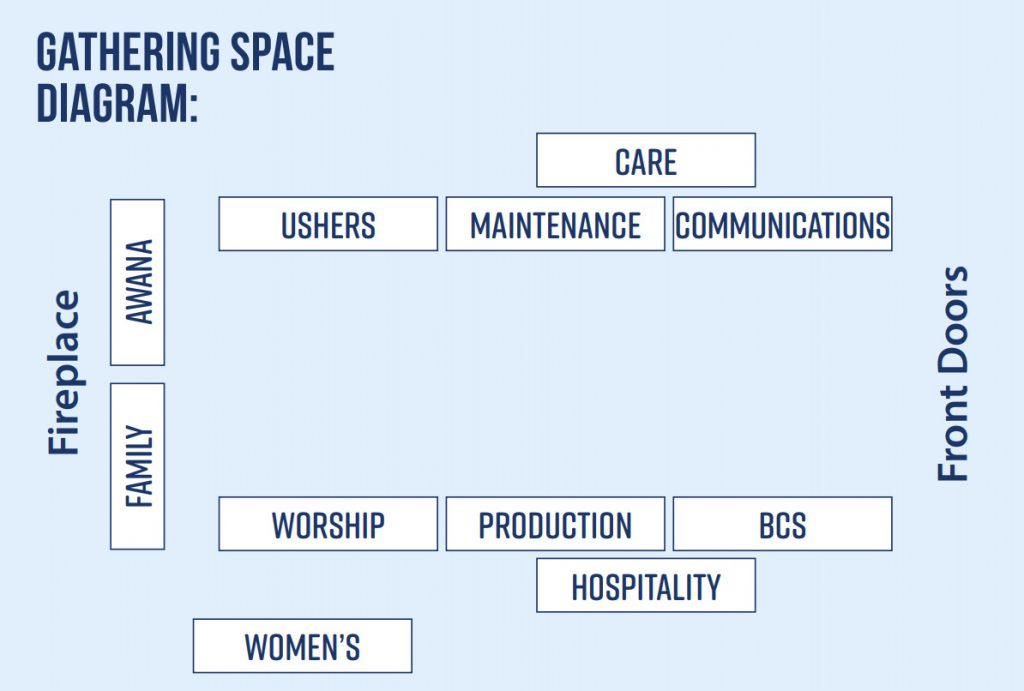 GATHERING SPACE DIAGRAM:

CARE

USHERS

MAINTENANCE

COMMUNICATIONS

Fireplace

AWANA

FAMILY

Front Doors

WORSHIP

PRODUCTION

BCS

HOSPITALITY

WOMEN'S